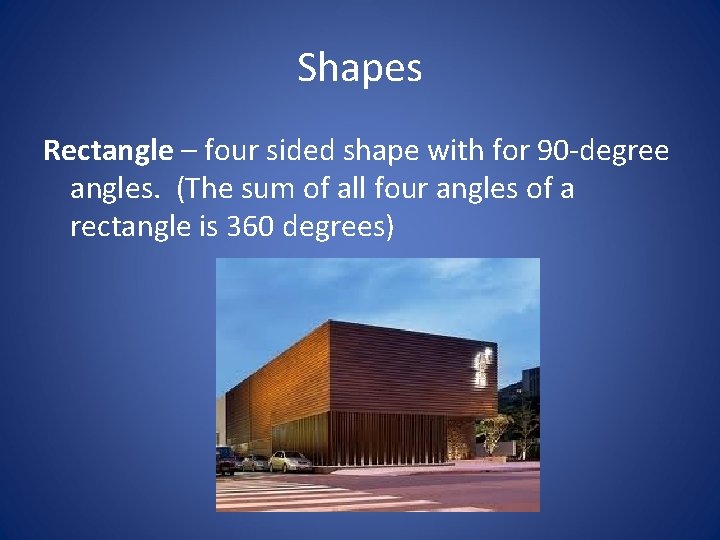 Shapes

Rectangle – four sided shape with for 90-degree angles. (The sum of all four angles of a rectangle is 360 degrees)